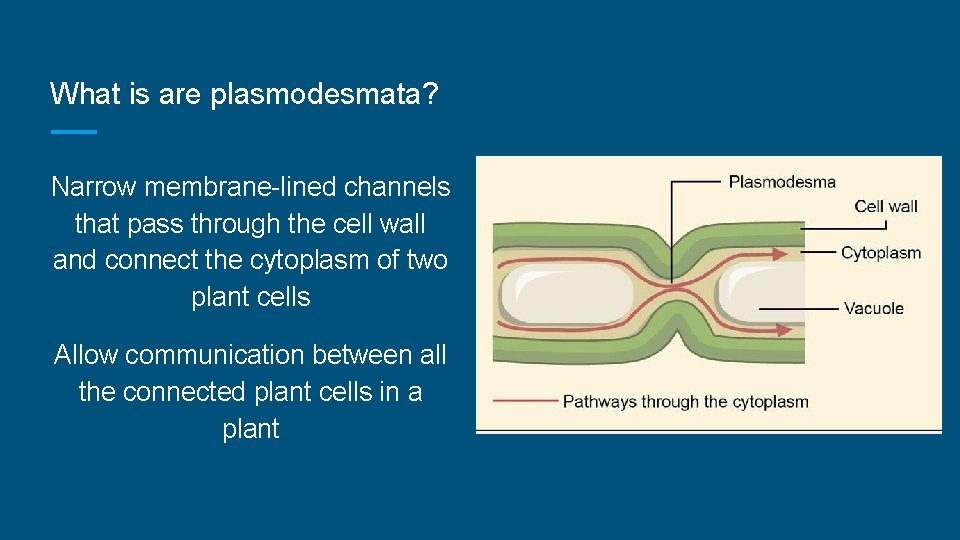 What is are plasmodesmata?

Narrow membrane-lined channels that pass through the cell wall and connect the cytoplasm of two plant cells

Allow communication between all the connected plant cells in a plant

Plasmodesma
Cell wall
Cytoplasm
Vacuole
Pathways through the cytoplasm